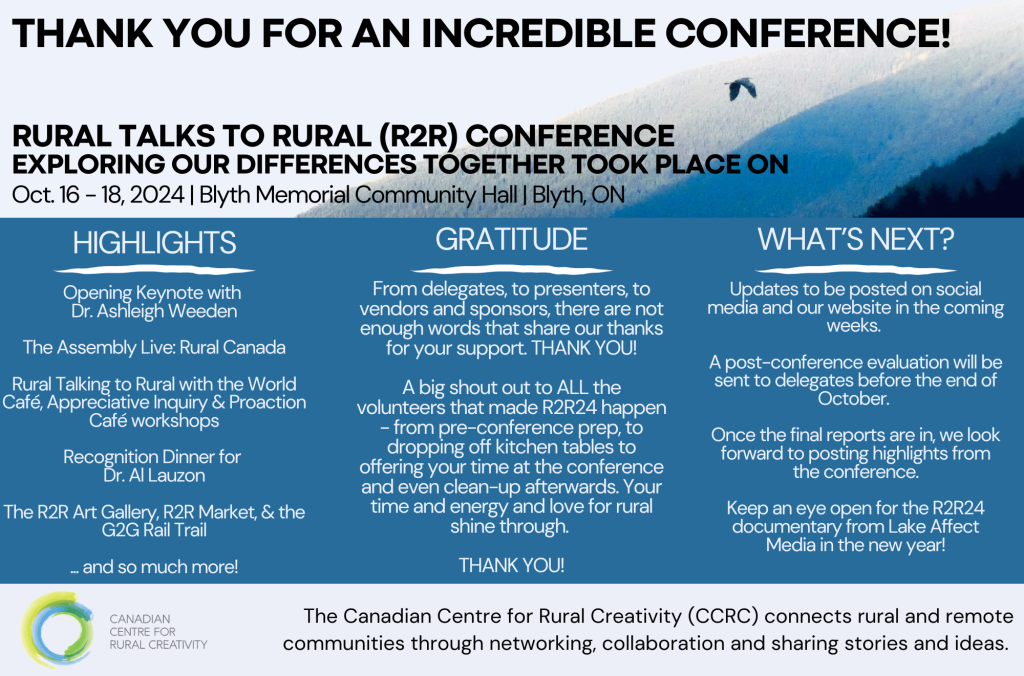 THANK YOU FOR AN INCREDIBLE CONFERENCE!

RURAL TALKS TO RURAL (R2R) CONFERENCE
EXPLORING OUR DIFFERENCES TOGETHER TOOK PLACE ON
Oct. 16 - 18, 2024 | Blyth Memorial Community Hall | Blyth, ON

HIGHLIGHTS

Opening Keynote with Dr. Ashleigh Weeden

The Assembly Live: Rural Canada

Rural Talking to Rural with the World Café, Appreciative Inquiry & Proaction Café workshops

Recognition Dinner for Dr. Al Lauzon

The R2R Art Gallery, R2R Market, & the G2G Rail Trail

... and so much more!

GRATITUDE

From delegates, to presenters, to vendors and sponsors, there are not enough words that share our thanks for your support. THANK YOU!

A big shout out to ALL the volunteers that made R2R24 happen - from pre-conference prep, to dropping off kitchen tables to offering your time at the conference and even clean-up afterwards. Your time and energy and love for rural shine through.

THANK YOU!

WHAT'S NEXT?

Updates to be posted on social media and our website in the coming weeks.

A post-conference evaluation will be sent to delegates before the end of October.

Once the final reports are in, we look forward to posting highlights from the conference.

Keep an eye open for the R2R24 documentary from Lake Affect Media in the new year!

CANADIAN
CENTRE FOR
RURAL CREATIVITY

The Canadian Centre for Rural Creativity (CCRC) connects rural and remote communities through networking, collaboration and sharing stories and ideas.